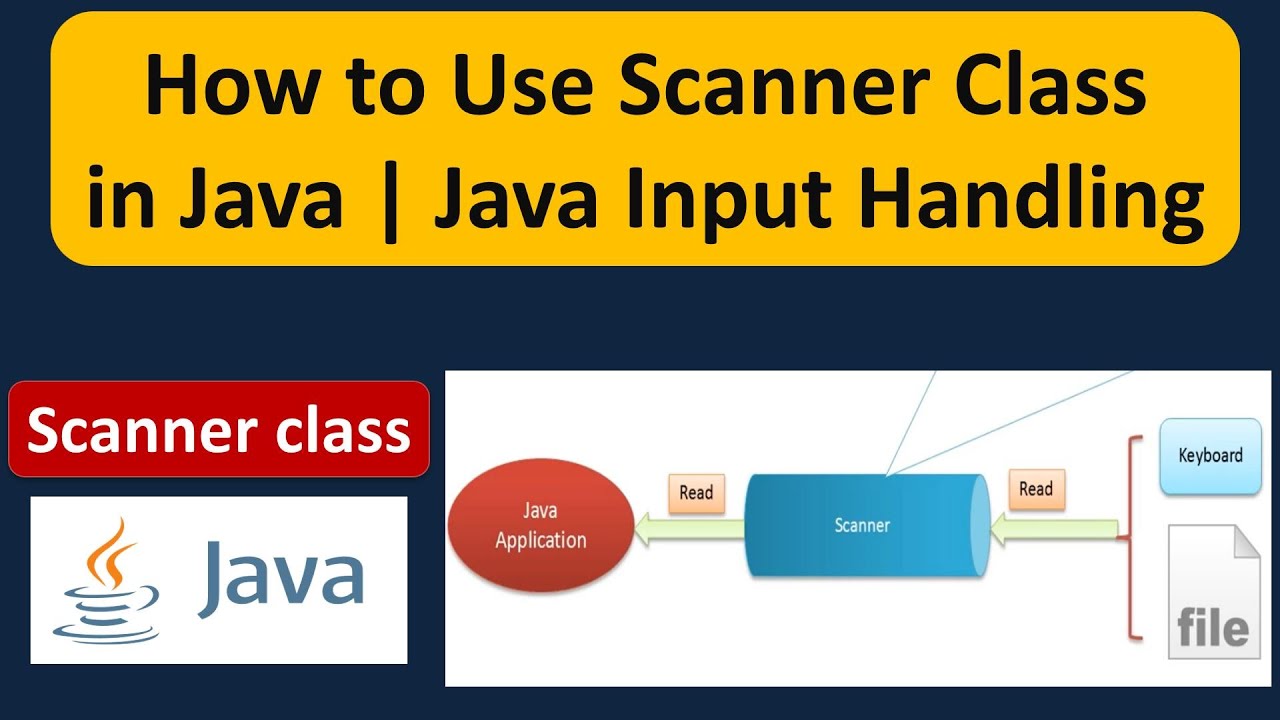 How to Use Scanner Class in Java | Java Input Handling

Scanner class

Java

Java Application

Read

Scanner

Read

Keyboard

file